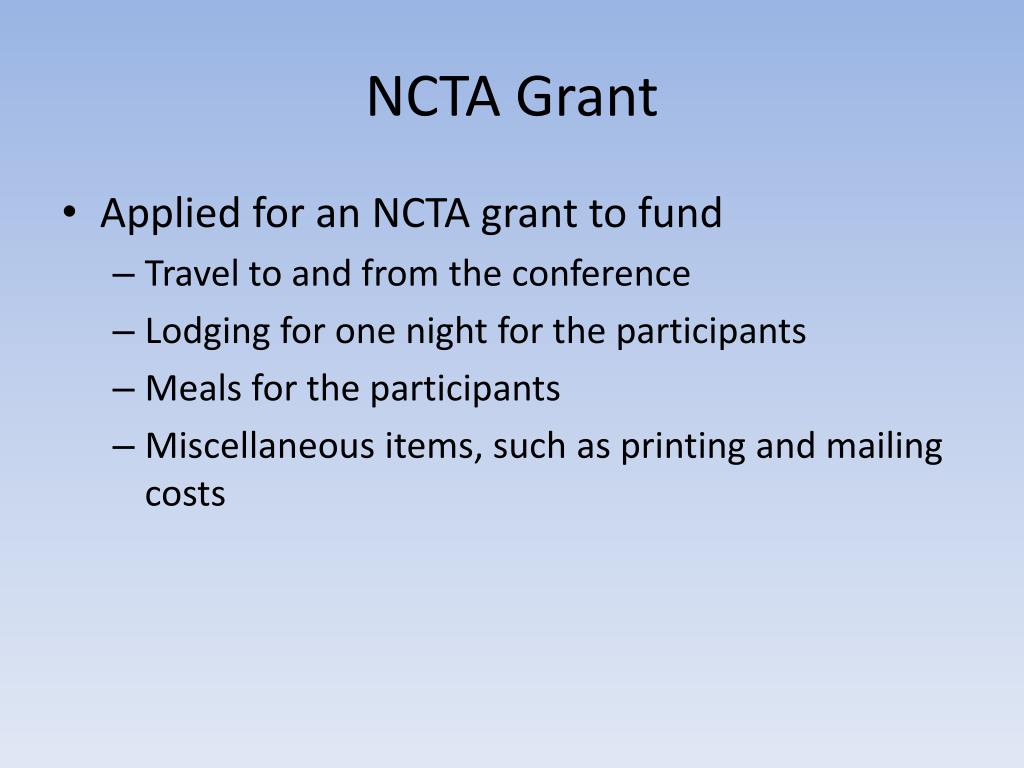 NCTA Grant

• Applied for an NCTA grant to fund
– Travel to and from the conference
– Lodging for one night for the participants
– Meals for the participants
– Miscellaneous items, such as printing and mailing costs